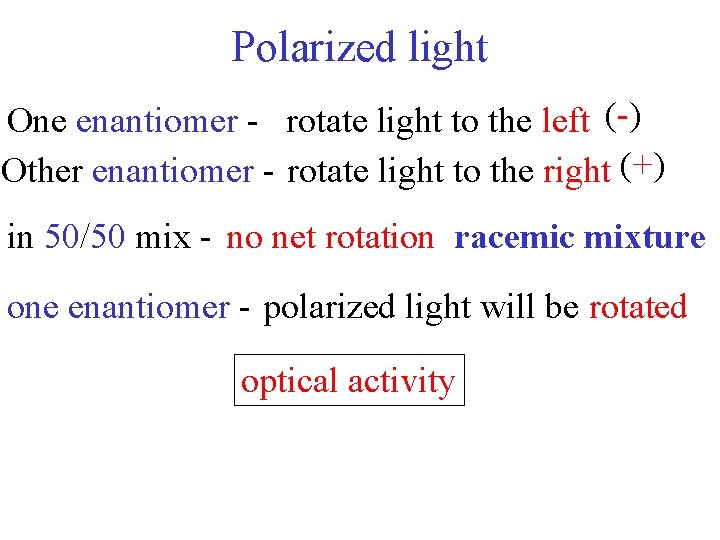 Polarized light

One enantiomer - rotate light to the left (-)

Other enantiomer - rotate light to the right (+)

in 50/50 mix - no net rotation racemic mixture

one enantiomer - polarized light will be rotated

optical activity